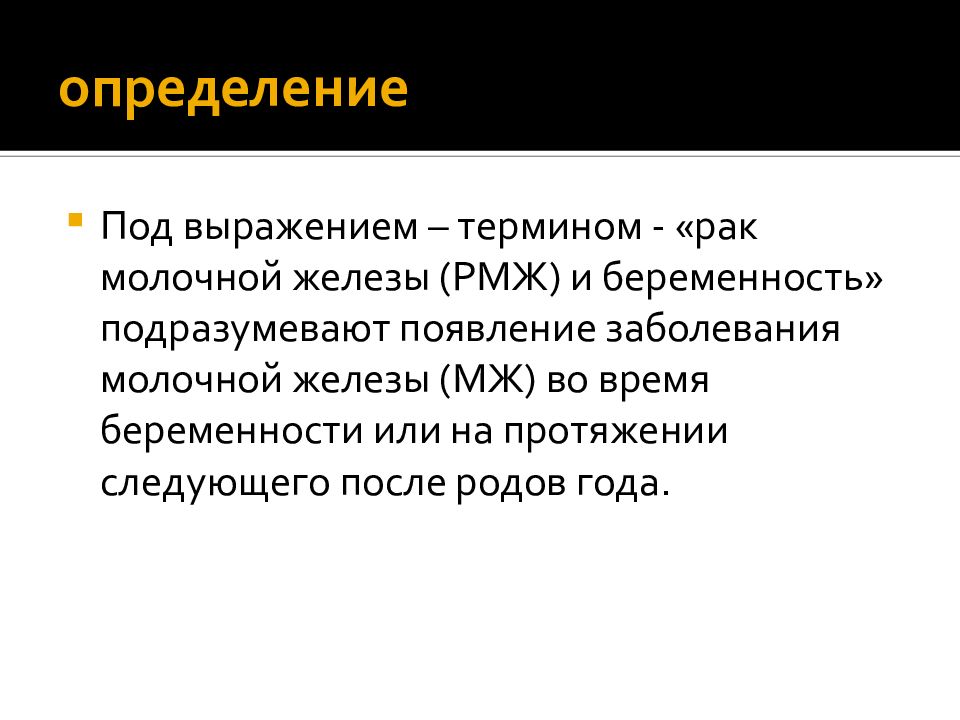 определение

Под выражением – термином - «рак молочной железы (РМЖ) и беременность» подразумевают появление заболевания молочной железы (МЖ) во время беременности или на протяжении следующего после родов года.